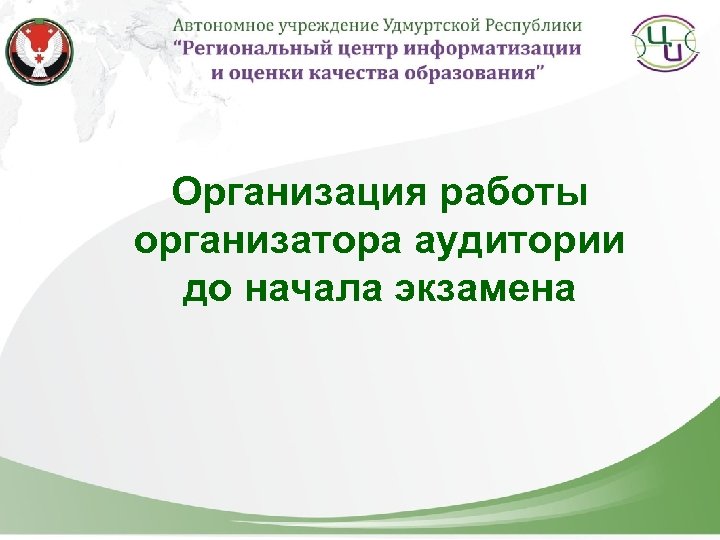 Автономное учреждение Удмуртской Республики
"Региональный центр информатизации и оценки качества образования"

ЦИ

Организация работы организатора аудитории до начала экзамена